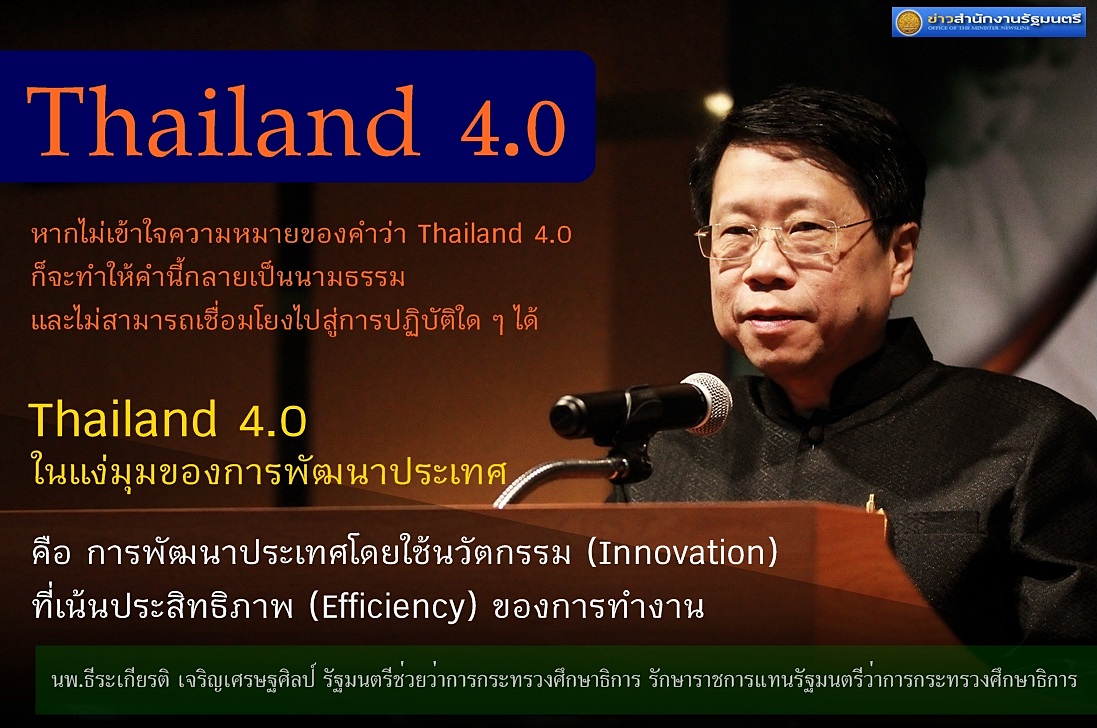 ข่าวสำนักงานรัฐมนตรี
OFFICE OF THE MINISTER NEWSLINE

Thailand 4.0

หากไม่เข้าใจความหมายของคำว่า Thailand 4.0 ก็จะทำให้คำนี้กลายเป็นนามธรรม และไม่สามารถเชื่อมโยงไปสู่การปฏิบัติใด ๆ ได้

Thailand 4.0
ในแง่มุมของการพัฒนาประเทศ

คือ การพัฒนาประเทศโดยใช้นวัตกรรม (Innovation) ที่เน้นประสิทธิภาพ (Efficiency) ของการทำงาน

นพ.ธีระเกียรติ เจริญเศรษฐศิลป์ รัฐมนตรีช่วยว่าการกระทรวงศึกษาธิการ รักษาราชการแทนรัฐมนตรีว่าการกระทรวงศึกษาธิการ